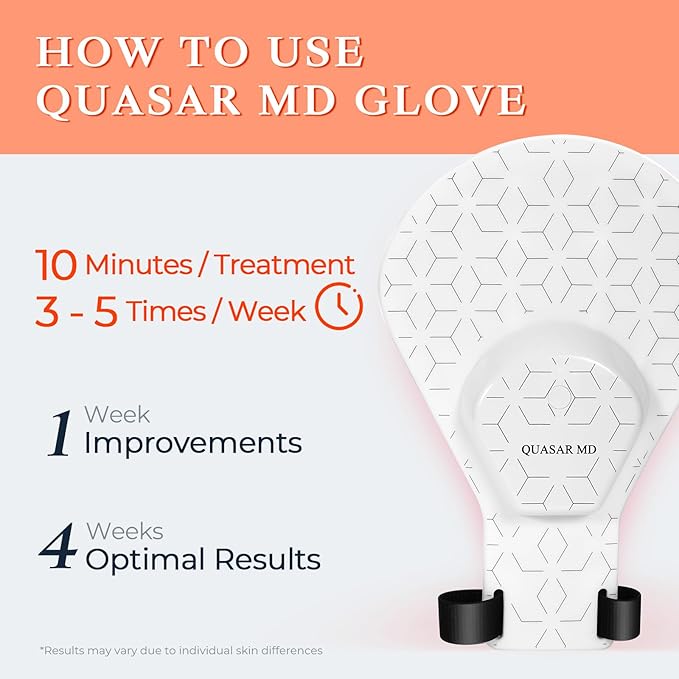 HOW TO USE
QUASAR MD GLOVE

10 Minutes / Treatment
3 - 5 Times / Week

1 Week
Improvements

4 Weeks
Optimal Results

QUASAR MD

*Results may vary due to individual skin differences